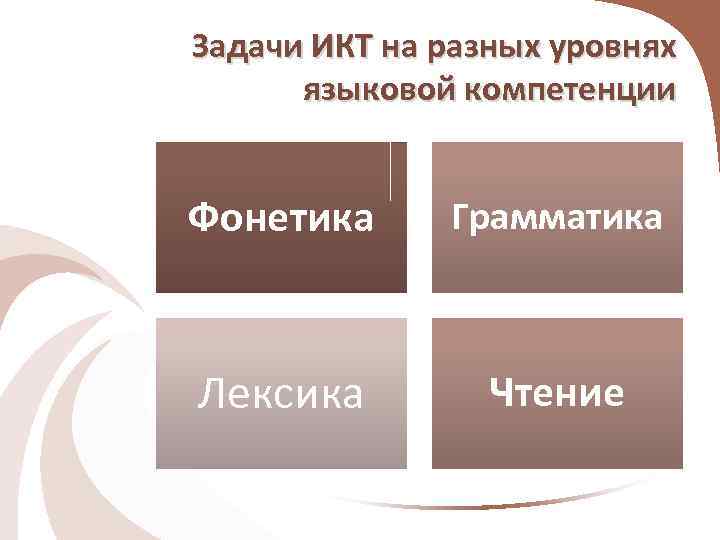 Задачи ИКТ на разных уровнях языковой компетенции

Фонетика

Грамматика

Лексика

Чтение